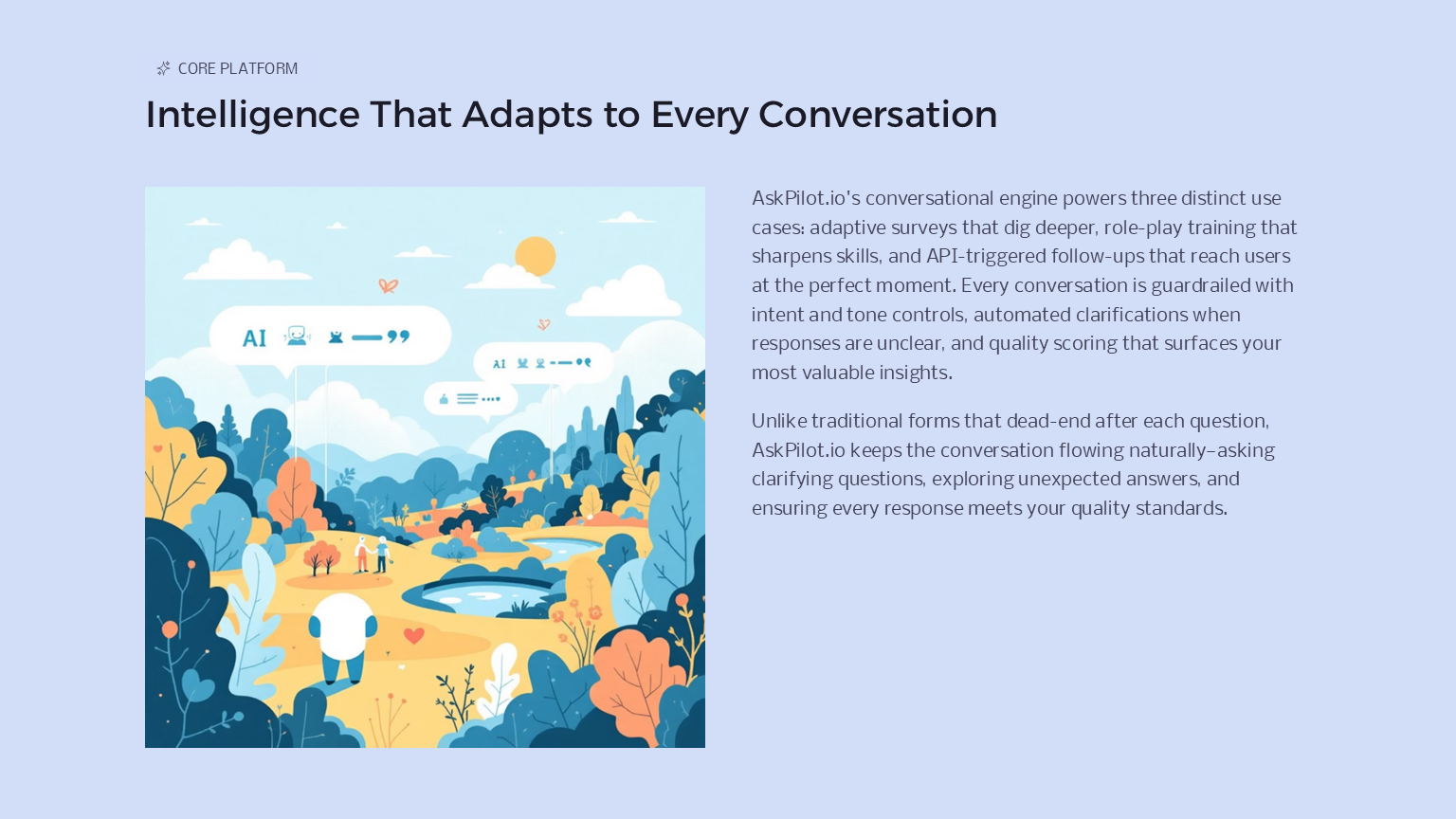 CORE PLATFORM

Intelligence That Adapts to Every Conversation

AI

AI

AskPilot.io's conversational engine powers three distinct use cases: adaptive surveys that dig deeper, role-play training that sharpens skills, and API-triggered follow-ups that reach users at the perfect moment. Every conversation is guardrailed with intent and tone controls, automated clarifications when responses are unclear, and quality scoring that surfaces your most valuable insights.

Unlike traditional forms that dead-end after each question, AskPilot.io keeps the conversation flowing naturally—asking clarifying questions, exploring unexpected answers, and ensuring every response meets your quality standards.